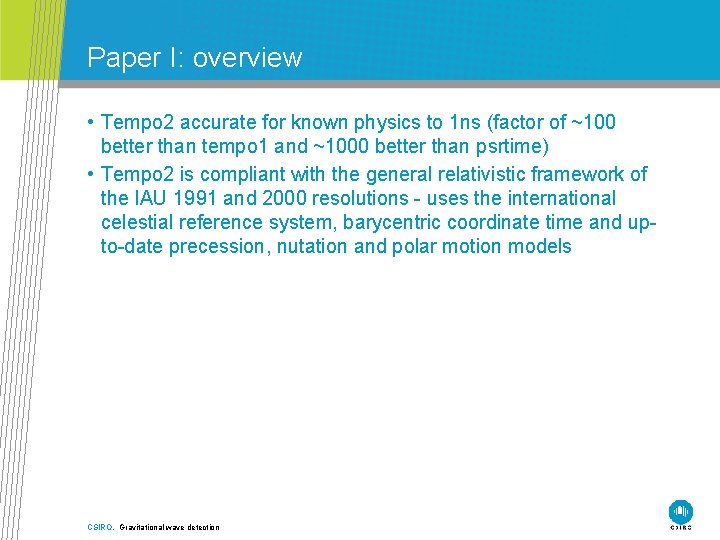 Paper I: overview

• Tempo2 accurate for known physics to 1ns (factor of ~100 better than tempo1 and ~1000 better than psrtime)

• Tempo2 is compliant with the general relativistic framework of the IAU 1991 and 2000 resolutions - uses the international celestial reference system, barycentric coordinate time and up-to-date precession, nutation and polar motion models

CSIRO. Gravitational wave detection

CSIRO